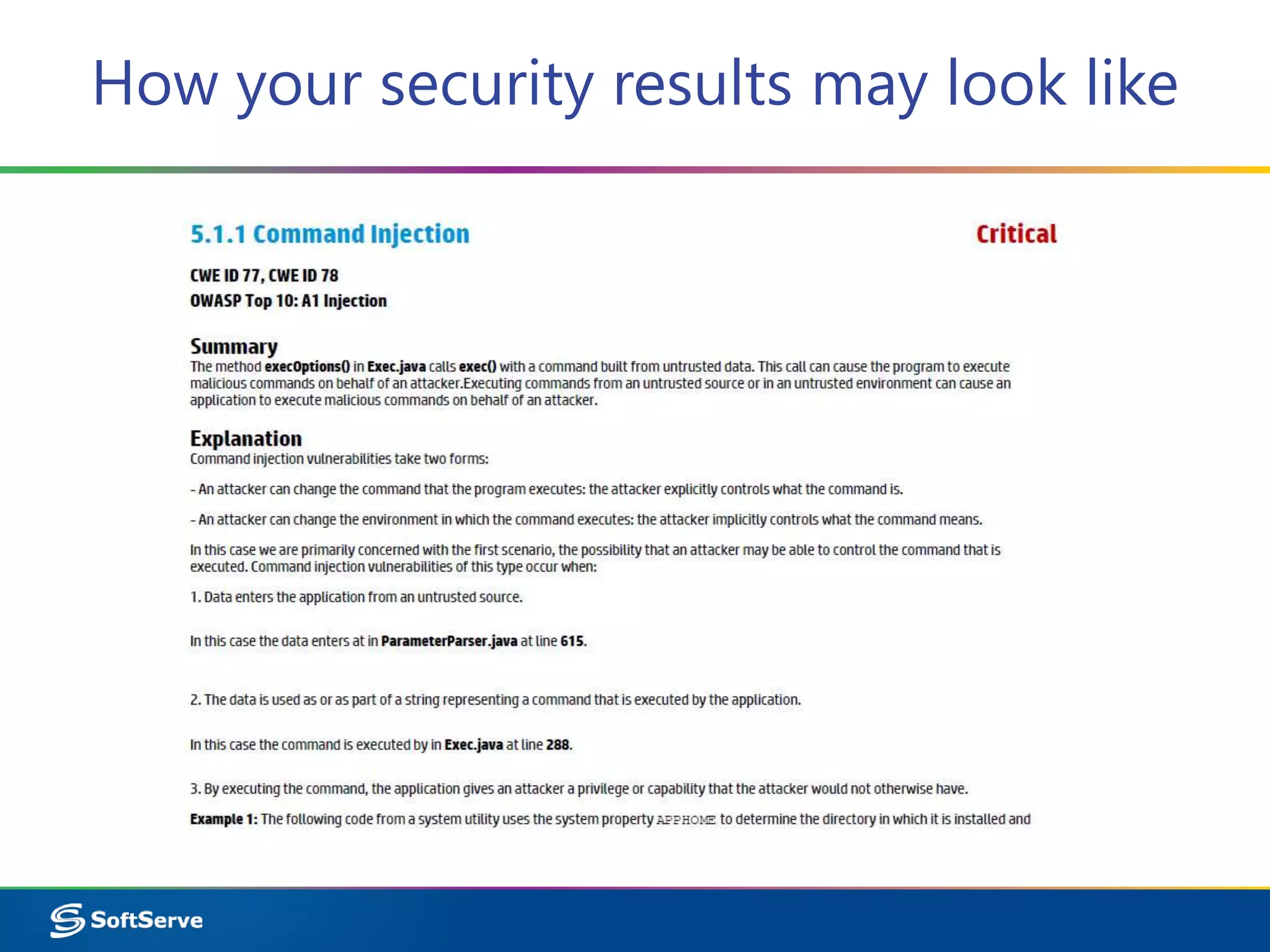 How your security results may look like

5.1.1 Command Injection

Critical

CWE ID 77, CWE ID 78
OWASP Top 10: A1 Injection

Summary
The method execOptions() in Exec.java calls exec() with a command built from untrusted data. This call can cause the program to execute malicious commands on behalf of an attacker.Executing commands from an untrusted source or in an untrusted environment can cause an application to execute malicious commands on behalf of an attacker.

Explanation
Command injection vulnerabilities take two forms:

- An attacker can change the command that the program executes: the attacker explicitly controls what the command is.

- An attacker can change the environment in which the command executes: the attacker implicitly controls what the command means.

In this case we are primarily concerned with the first scenario, the possibility that an attacker may be able to control the command that is executed. Command injection vulnerabilities of this type occur when:

1. Data enters the application from an untrusted source.

In this case the data enters at in ParameterParser.java at line 615.

2. The data is used as or as part of a string representing a command that is executed by the application.

In this case the command is executed by in Exec.java at line 288.

3. By executing the command, the application gives an attacker a privilege or capability that the attacker would not otherwise have.

Example 1: The following code from a system utility uses the system property APPHOME to determine the directory in which it is installed and

SoftServe